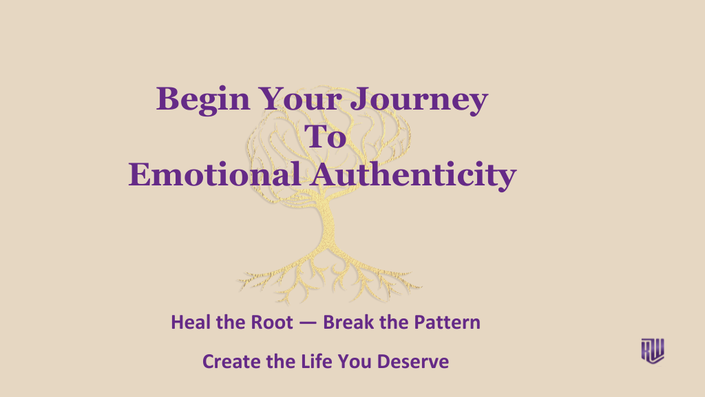 Begin Your Journey
To
Emotional Authenticity

Heal the Root — Break the Pattern

Create the Life You Deserve

RW